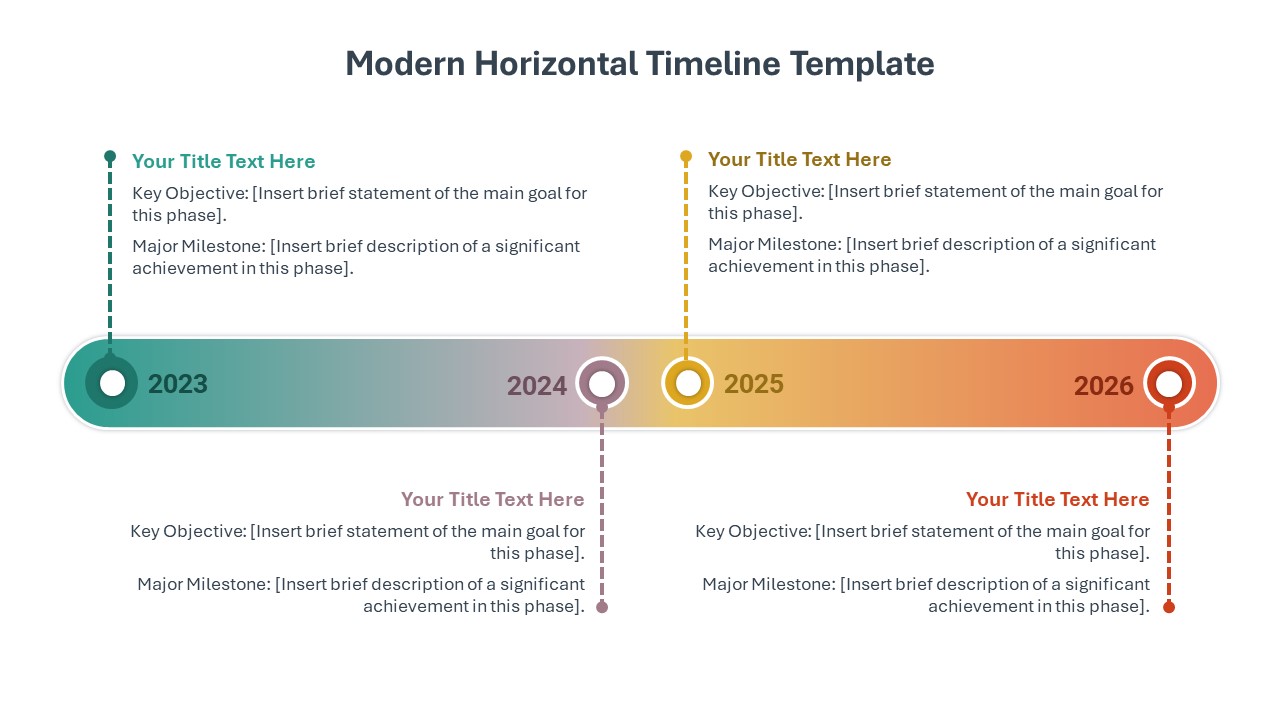 Modern Horizontal Timeline Template

Your Title Text Here

Key Objective: [Insert brief statement of the main goal for this phase].

Major Milestone: [Insert brief description of a significant achievement in this phase].

Your Title Text Here

Key Objective: [Insert brief statement of the main goal for this phase].

Major Milestone: [Insert brief description of a significant achievement in this phase].

2023

2024

2025

2026

Your Title Text Here

Key Objective: [Insert brief statement of the main goal for this phase].

Major Milestone: [Insert brief description of a significant achievement in this phase].

Your Title Text Here

Key Objective: [Insert brief statement of the main goal for this phase].

Major Milestone: [Insert brief description of a significant achievement in this phase].